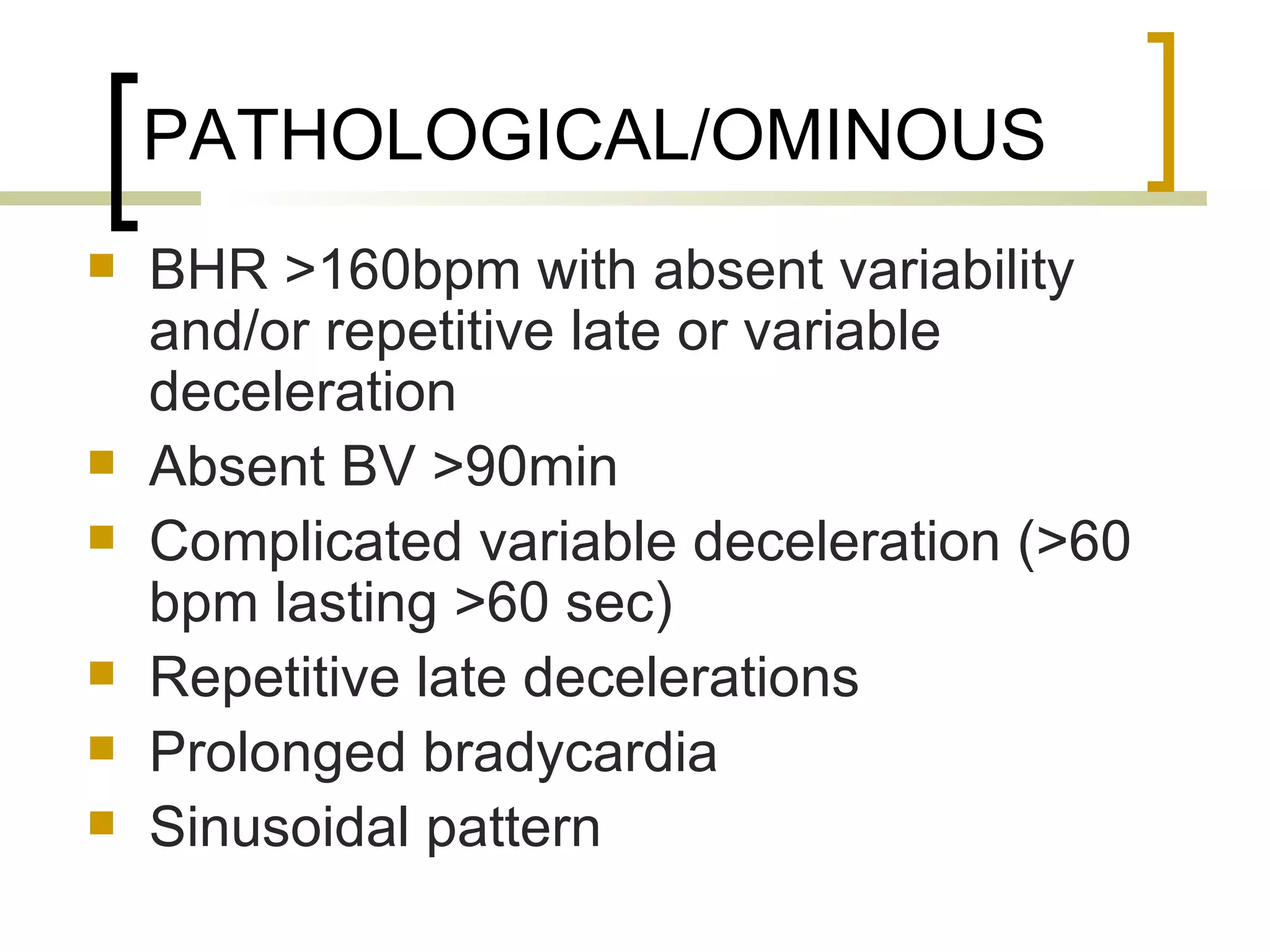 PATHOLOGICAL/OMINOUS

- BHR >160bpm with absent variability and/or repetitive late or variable deceleration
- Absent BV >90min
- Complicated variable deceleration (>60 bpm lasting >60 sec)
- Repetitive late decelerations
- Prolonged bradycardia
- Sinusoidal pattern